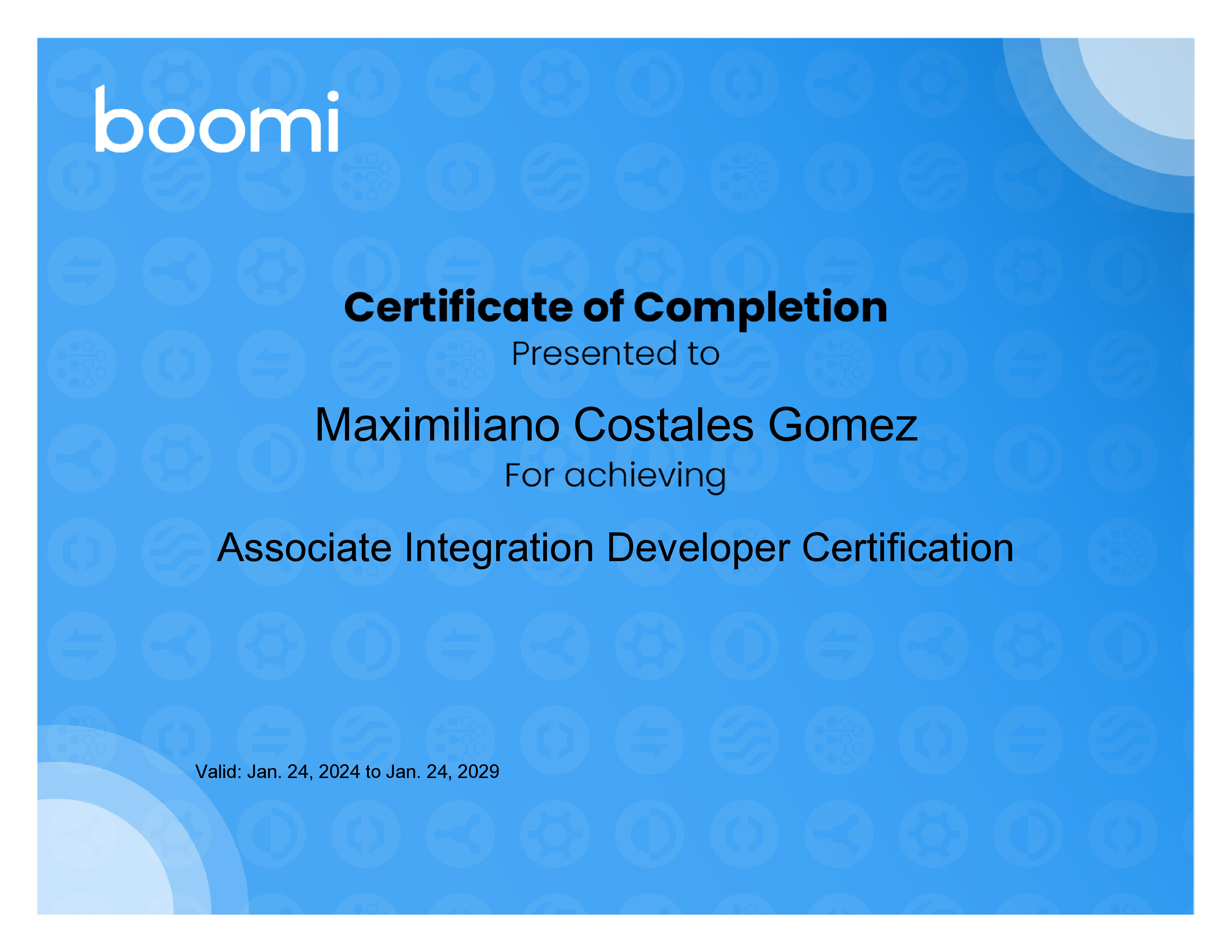 boomi

Certificate of Completion
Presented to

Maximiliano Costales Gomez
For achieving

Associate Integration Developer Certification

Valid: Jan. 24, 2024 to Jan. 24, 2029